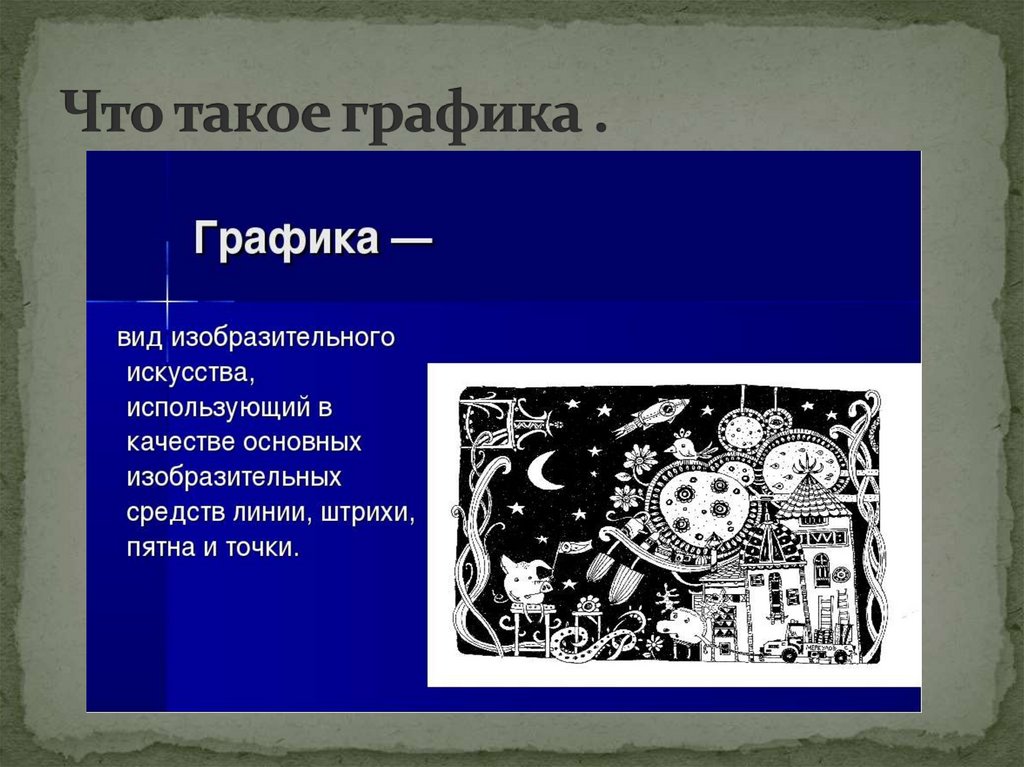 Что такое графика .

Графика —

вид изобразительного искусства, использующий в качестве основных изобразительных средств линии, штрихи, пятна и точки.